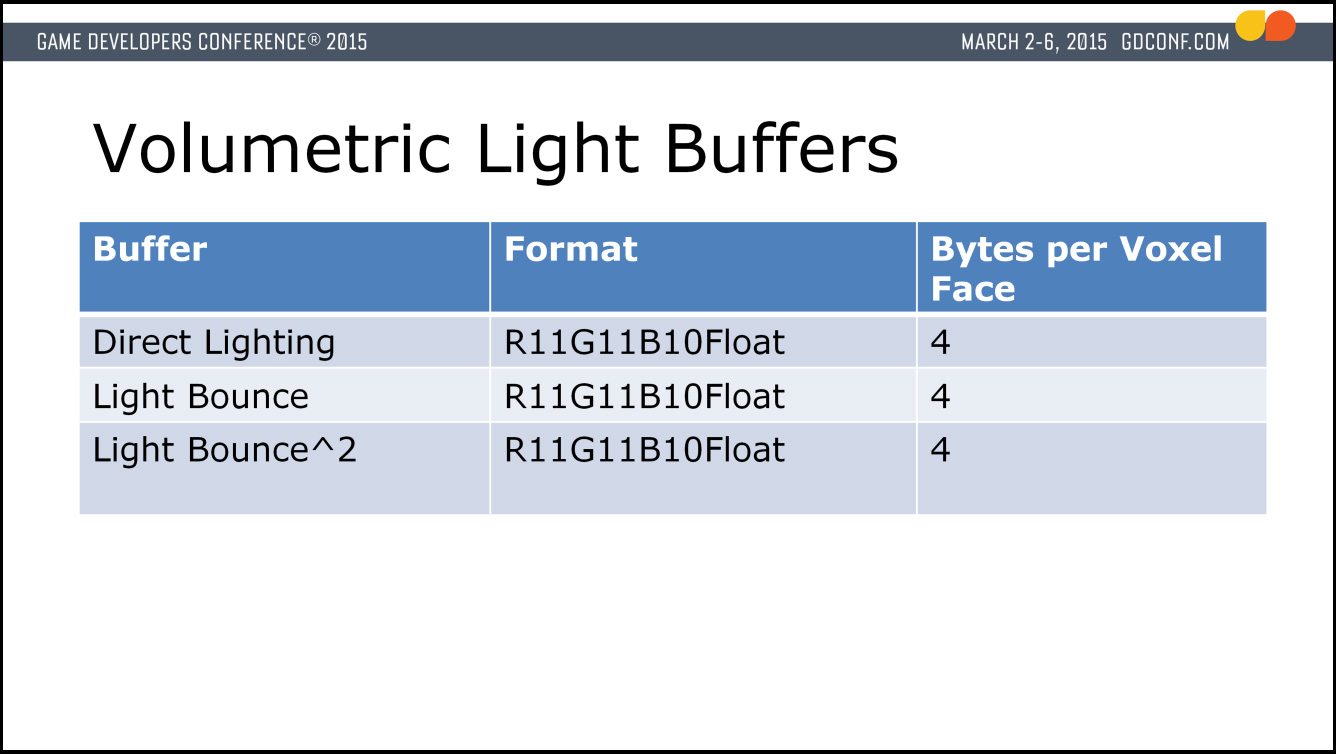 GAME DEVELOPERS CONFERENCE® 2015

MARCH 2-6, 2015 GDCONF.COM

Volumetric Light Buffers

| Buffer | Format | Bytes per Voxel Face |
|---|---|---|
| Direct Lighting | R11G11B10Float | 4 |
| Light Bounce | R11G11B10Float | 4 |
| Light Bounce^2 | R11G11B10Float | 4 |